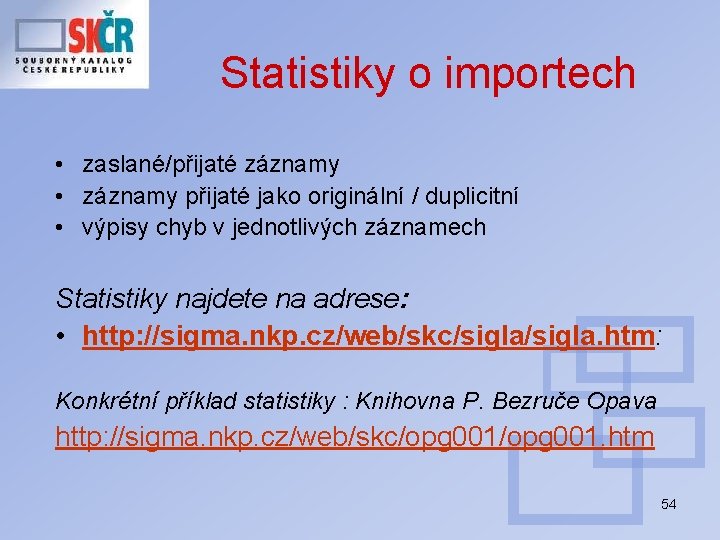 SKČR
SOUBORNÝ KATALOG ČESKÉ REPUBLIKY

Statistiky o importech

• zaslané/přijaté záznamy
• záznamy přijaté jako originální / duplicitní
• výpisy chyb v jednotlivých záznamech

Statistiky najdete na adrese:
• http://sigma.nkp.cz/web/skc/sigla/sigla.htm:

Konkrétní příklad statistiky : Knihovna P. Bezruče Opava
http://sigma.nkp.cz/web/skc/opg001/opg001.htm

54